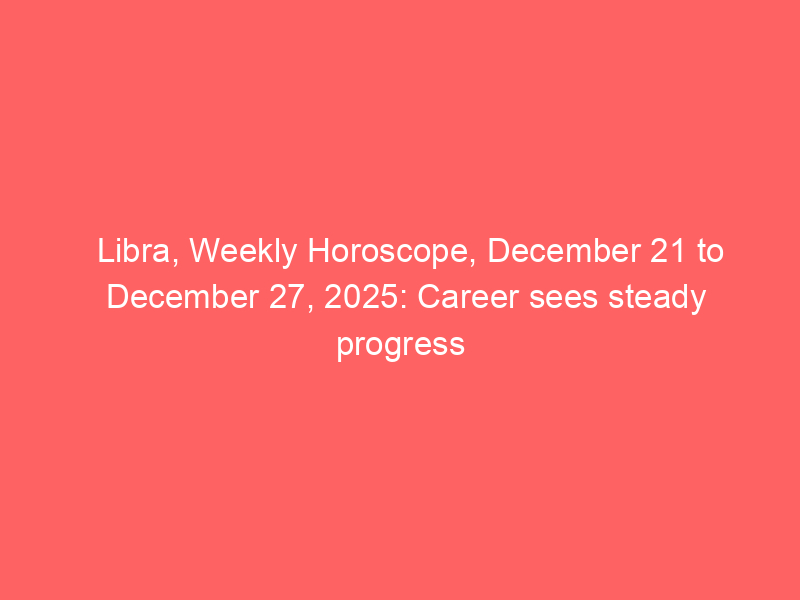 Libra, Weekly Horoscope, December 21 to December 27, 2025: Career sees steady progress